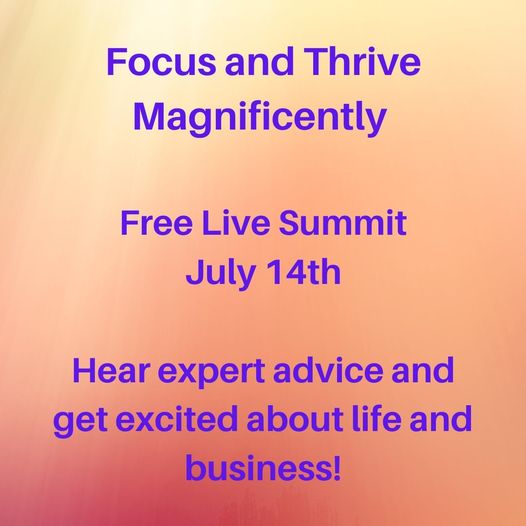 Focus and Thrive Magnificently

Free Live Summit
July 14th

Hear expert advice and get excited about life and business!